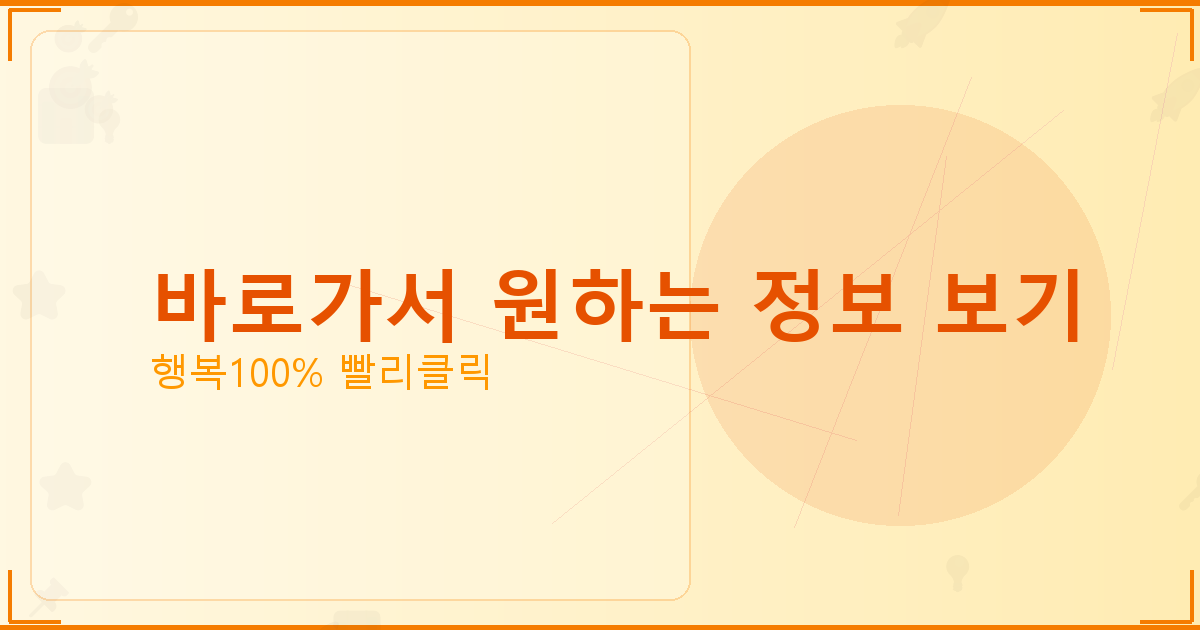 바로가서 원하는 정보 보기

행복100% 빨리클릭